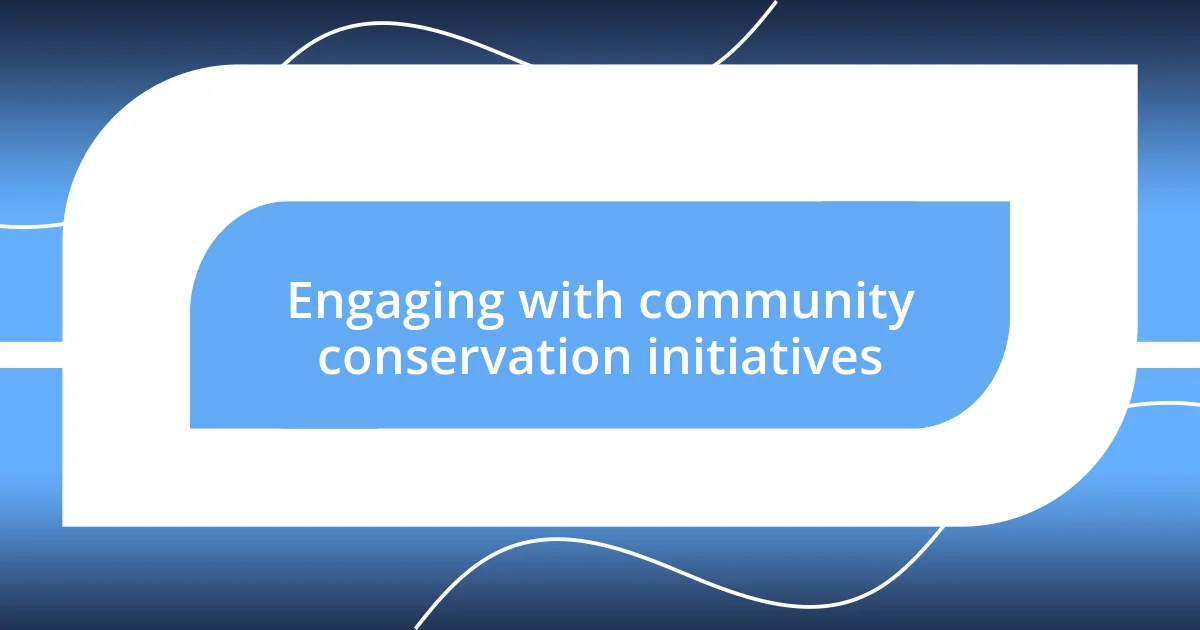 Engaging with community conservation initiatives